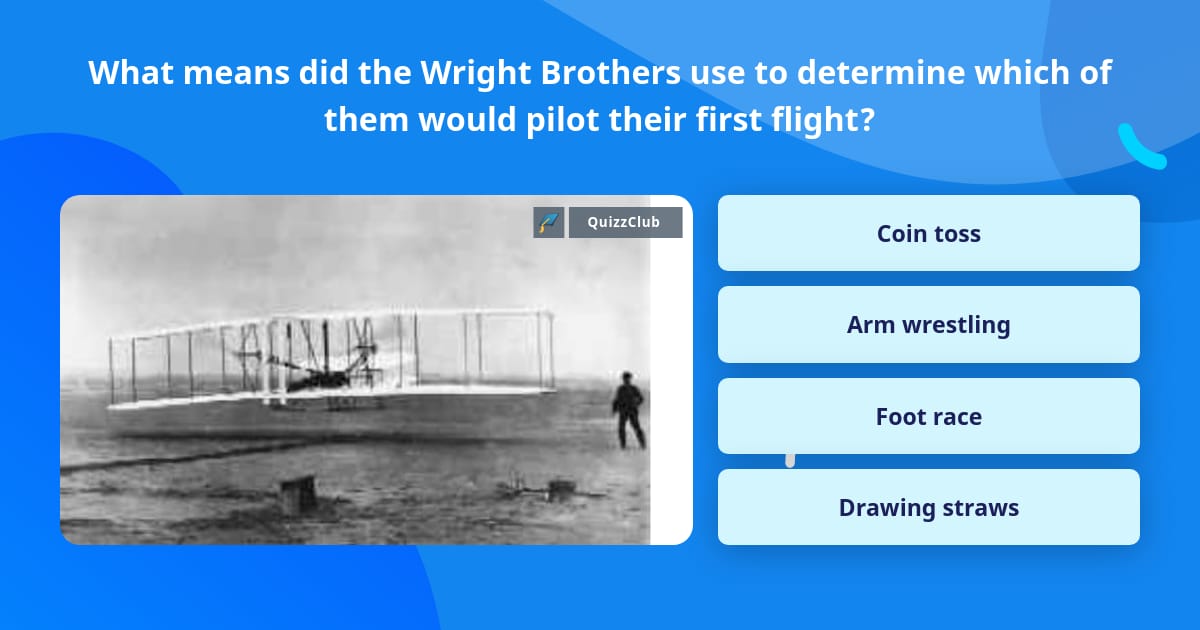 What means did the Wright Brothers use to determine which of them would pilot their first flight?

QuizzClub

Coin toss

Arm wrestling

Foot race

Drawing straws